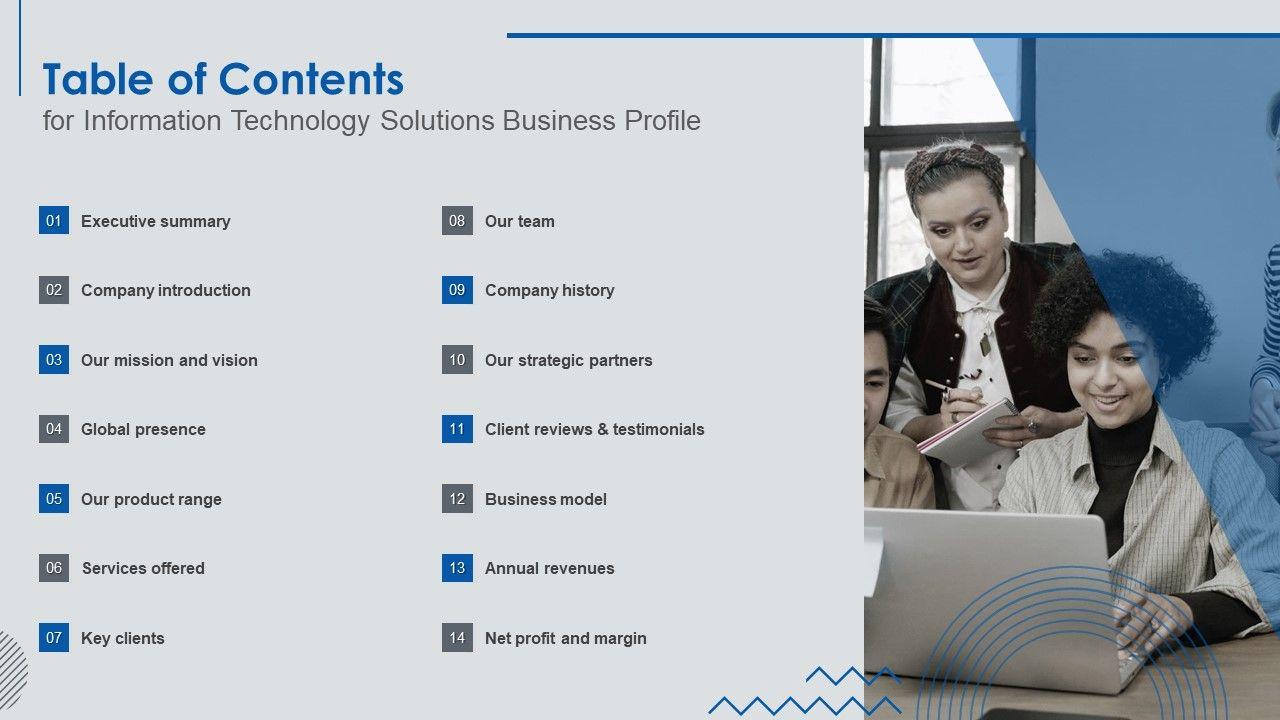 Table of Contents
for Information Technology Solutions Business Profile

01 Executive summary

02 Company introduction

03 Our mission and vision

04 Global presence

05 Our product range

06 Services offered

07 Key clients

08 Our team

09 Company history

10 Our strategic partners

11 Client reviews & testimonials

12 Business model

13 Annual revenues

14 Net profit and margin